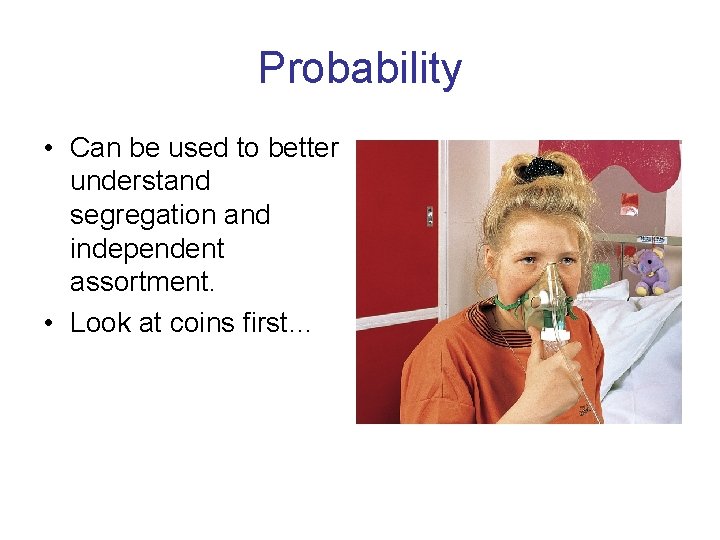 Probability

• Can be used to better understand segregation and independent assortment.
• Look at coins first…